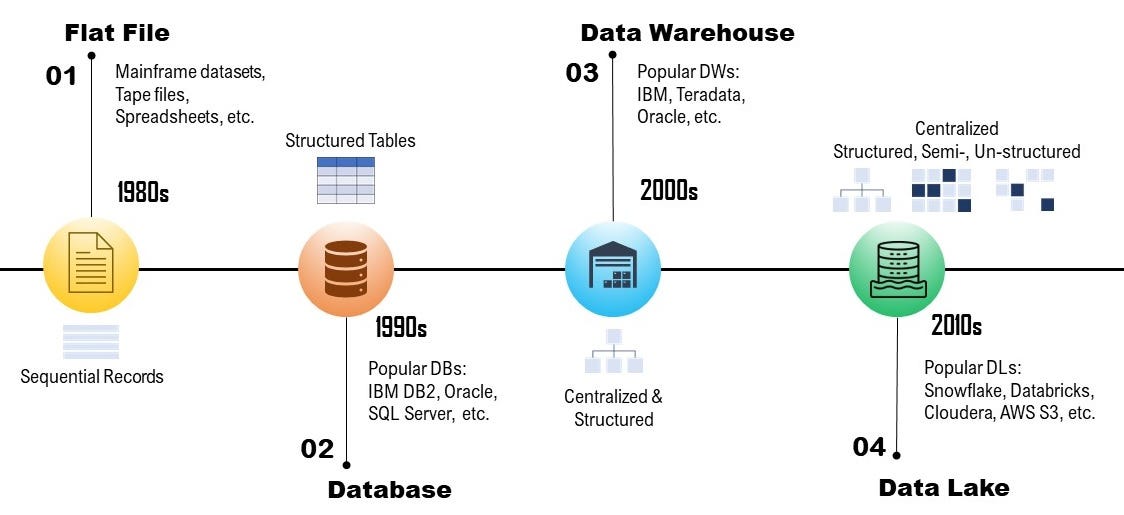 Flat File

01

Mainframe datasets, Tape files, Spreadsheets, etc.

1980s

Sequential Records

Structured Tables

1990s

Popular DBs: IBM DB2, Oracle, SQL Server, etc.

02

Database

Data Warehouse

03

Popular DWs: IBM, Teradata, Oracle, etc.

2000s

Centralized & Structured

Centralized Structured, Semi-, Un-structured

2010s

Popular DLs: Snowflake, Databricks, Cloudera, AWS S3, etc.

04

Data Lake